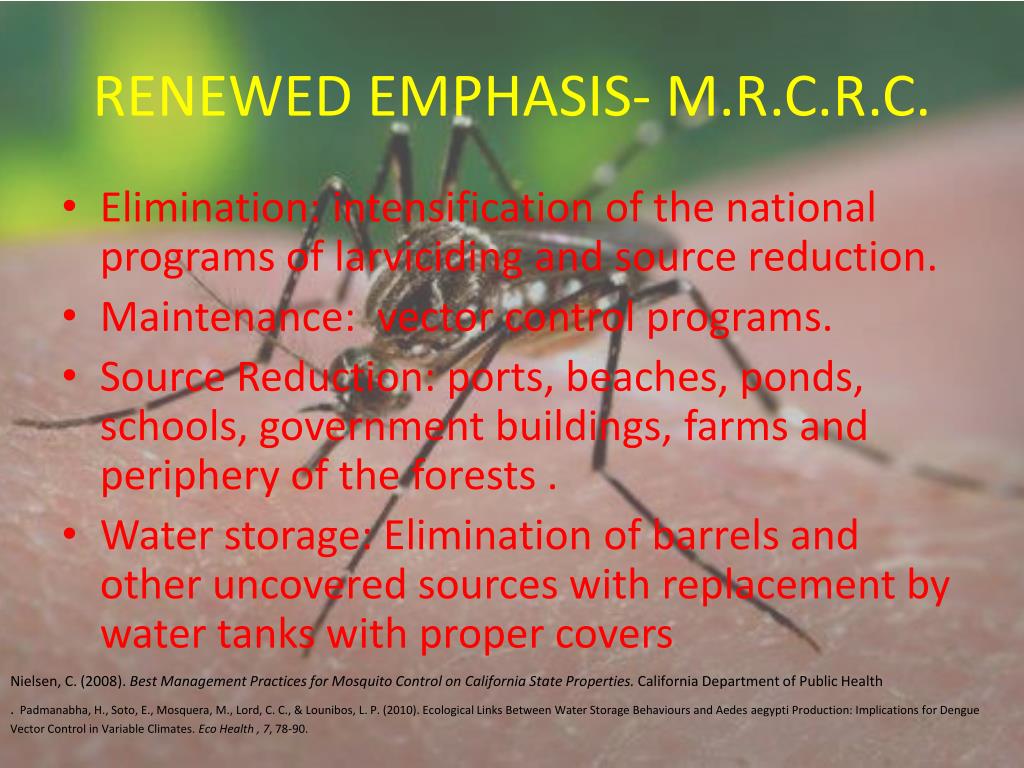 RENEWED EMPHASIS- M.R.C.R.C.

• Elimination: intensification of the national programs of larviciding and source reduction.
• Maintenance: vector control programs.
• Source Reduction: ports, beaches, ponds, schools, government buildings, farms and periphery of the forests .
• Water storage: Elimination of barrels and other uncovered sources with replacement by water tanks with proper covers

Nielsen, C. (2008). Best Management Practices for Mosquito Control on California State Properties. California Department of Public Health

. Padmanabha, H., Soto, E., Mosquera, M., Lord, C. C., & Lounibos, L. P. (2010). Ecological Links Between Water Storage Behaviours and Aedes aegypti Production: Implications for Dengue Vector Control in Variable Climates. Eco Health , 7, 78-90.